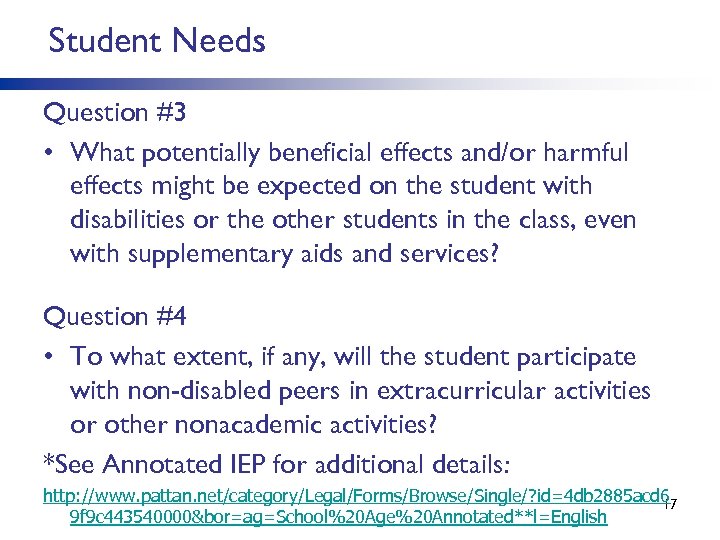 Student Needs

Question #3

• What potentially beneficial effects and/or harmful effects might be expected on the student with disabilities or the other students in the class, even with supplementary aids and services?

Question #4

• To what extent, if any, will the student participate with non-disabled peers in extracurricular activities or other nonacademic activities?

*See Annotated IEP for additional details:

http://www.pattan.net/category/Legal/Forms/Browse/Single/?id=4db2885acd69f9c443540000&bor=ag=School%20Age%20Annotated**l=English

17